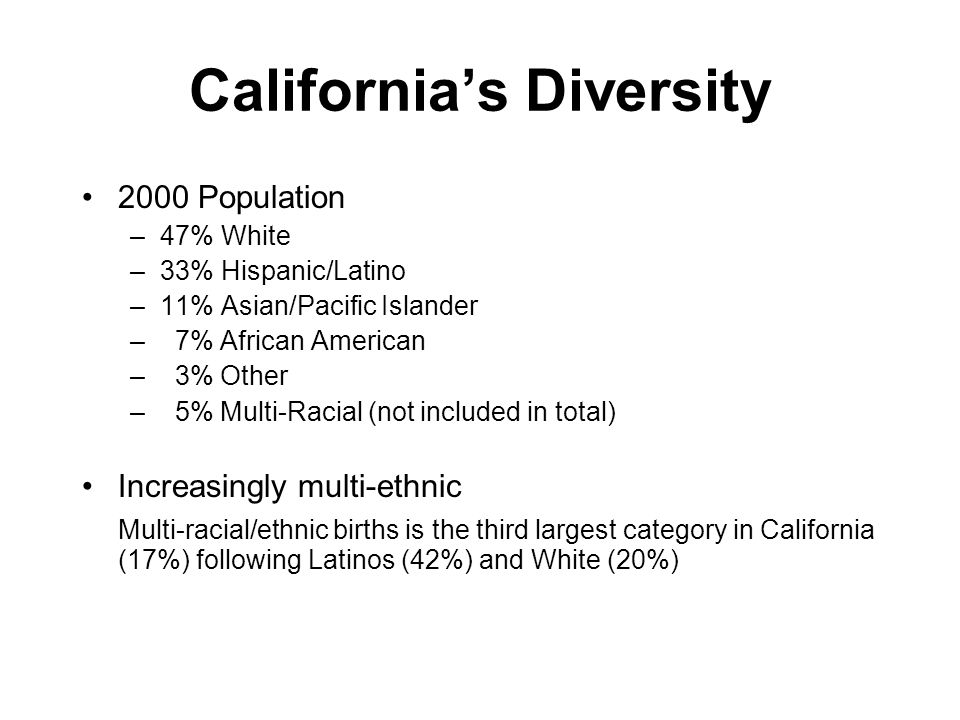 California's Diversity

• 2000 Population
– 47% White
– 33% Hispanic/Latino
– 11% Asian/Pacific Islander
– 7% African American
– 3% Other
– 5% Multi-Racial (not included in total)

• Increasingly multi-ethnic
Multi-racial/ethnic births is the third largest category in California (17%) following Latinos (42%) and White (20%)